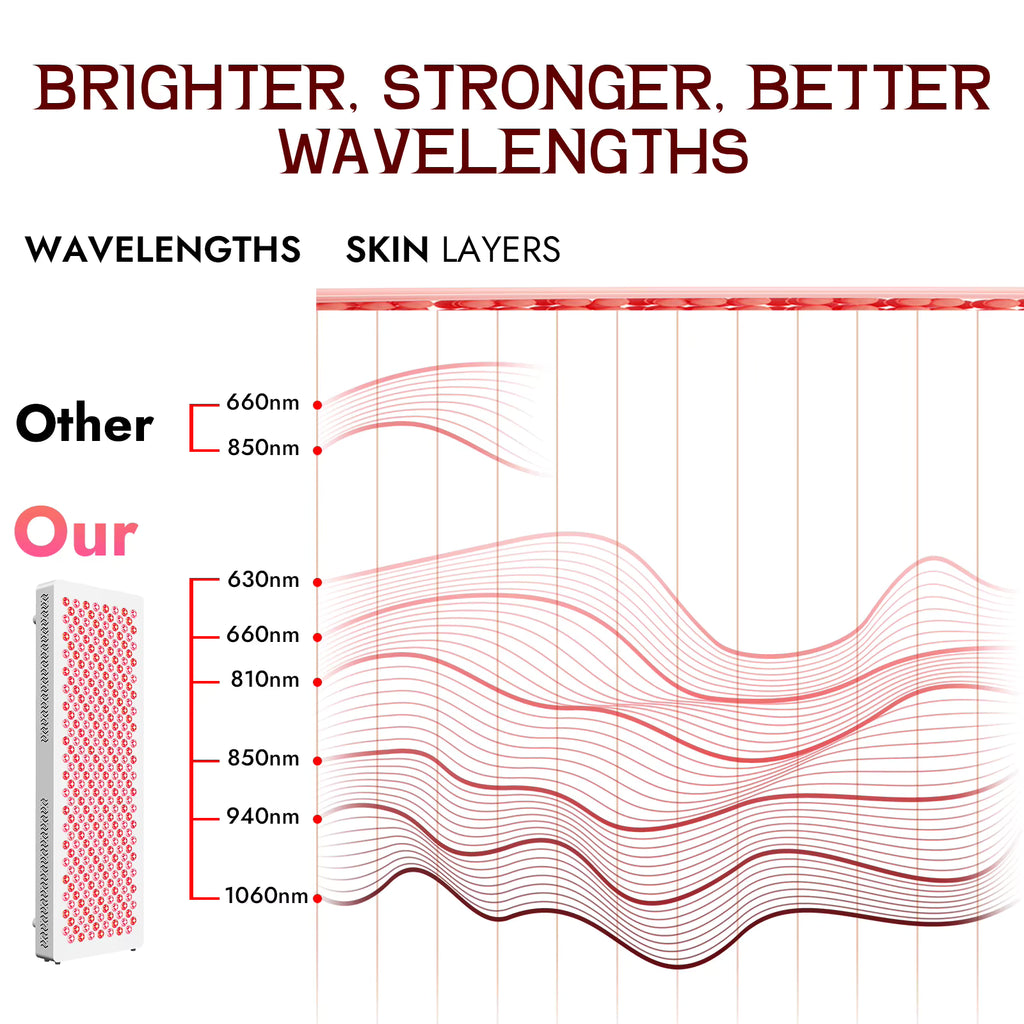 BRIGHTER, STRONGER, BETTER WAVELENGTHS

WAVELENGTHS SKIN LAYERS

Other
660nm
850nm

Our
630nm
660nm
810nm
850nm
940nm
1060nm